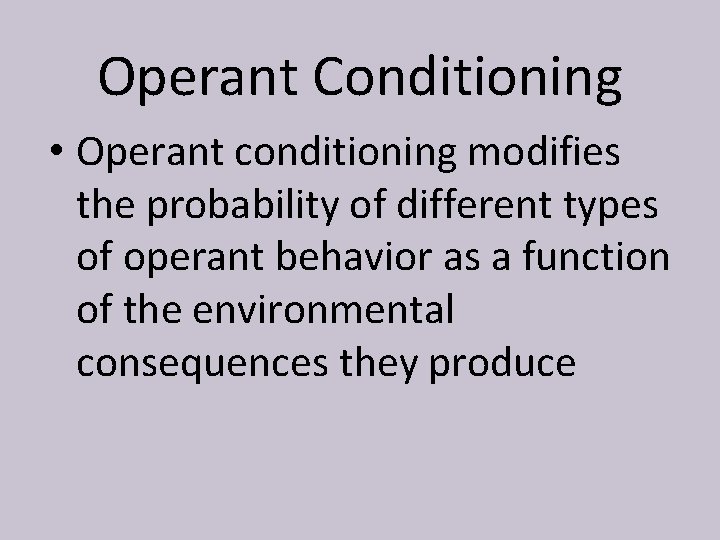 Operant Conditioning

• Operant conditioning modifies the probability of different types of operant behavior as a function of the environmental consequences they produce